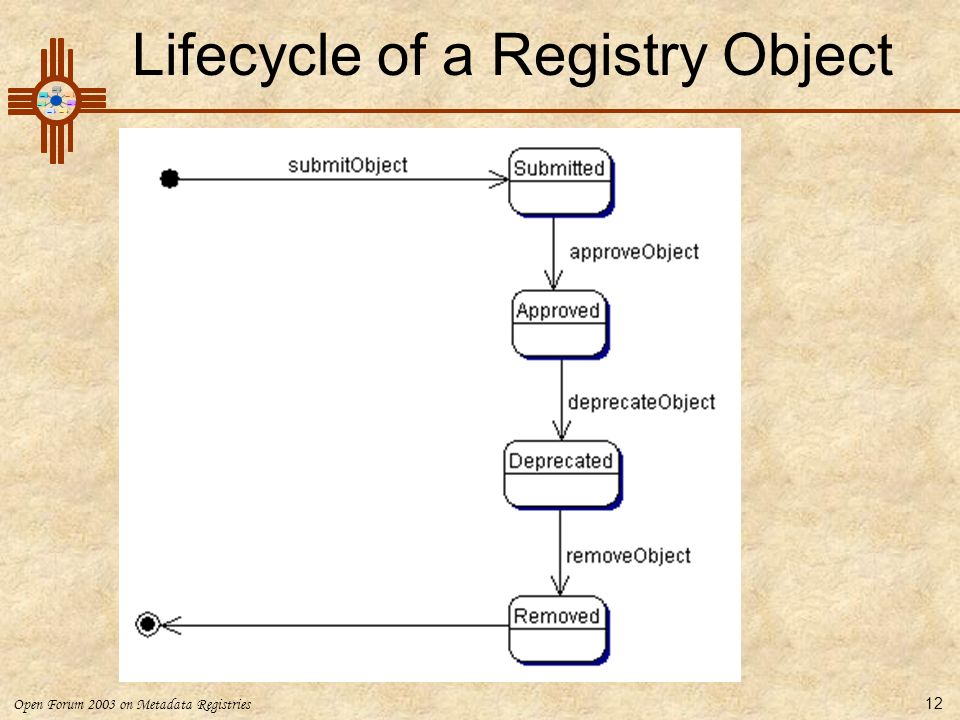 Lifecycle of a Registry Object

submitObject

Submitted

approveObject

Approved

deprecateObject

Deprecated

removeObject

Removed

Open Forum 2003 on Metadata Registries

12